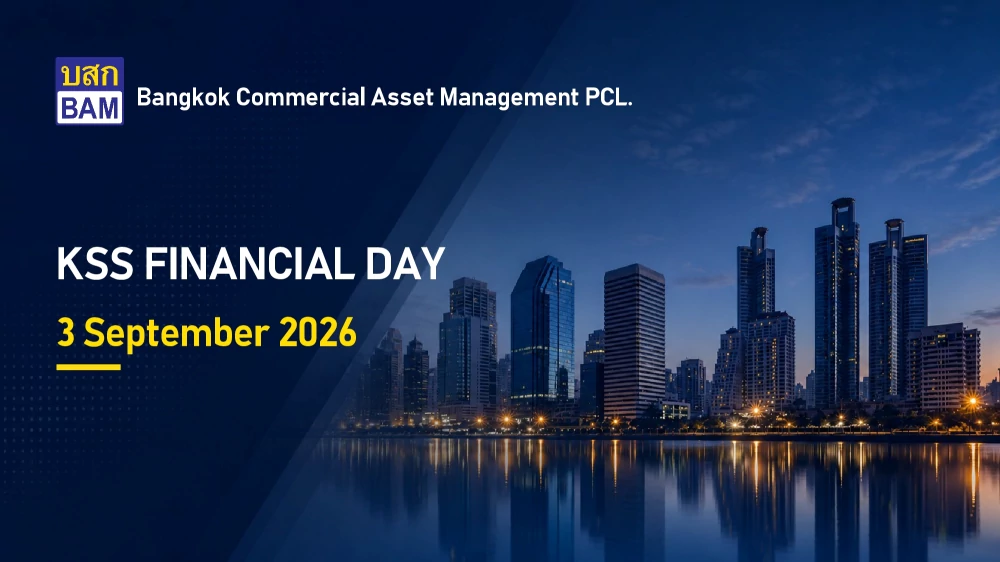 บสก
BAM
Bangkok Commercial Asset Management PCL.

KSS FINANCIAL DAY

3 September 2026